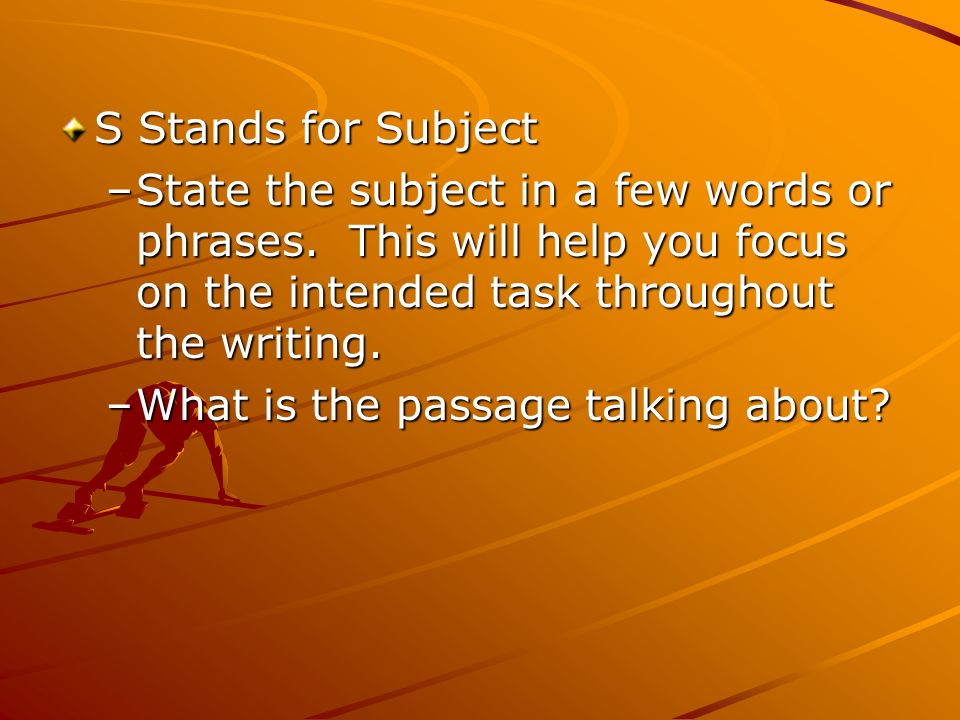 S Stands for Subject

– State the subject in a few words or phrases. This will help you focus on the intended task throughout the writing.

– What is the passage talking about?